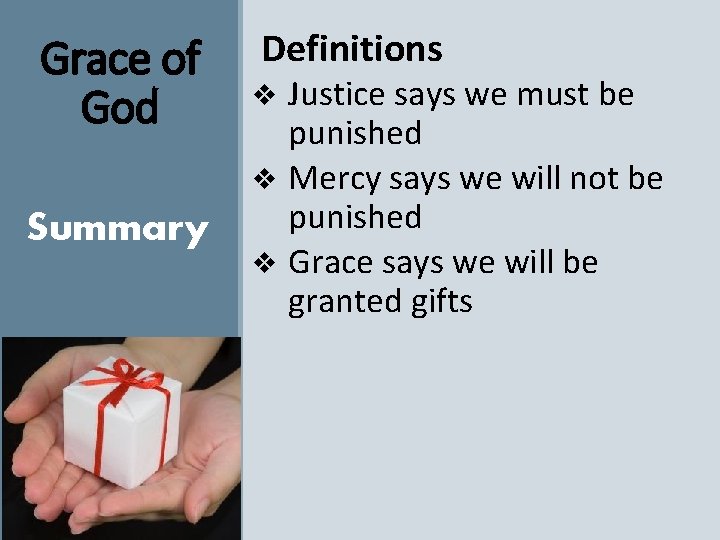 Grace of God

Summary

Definitions

❖ Justice says we must be punished

❖ Mercy says we will not be punished

❖ Grace says we will be granted gifts